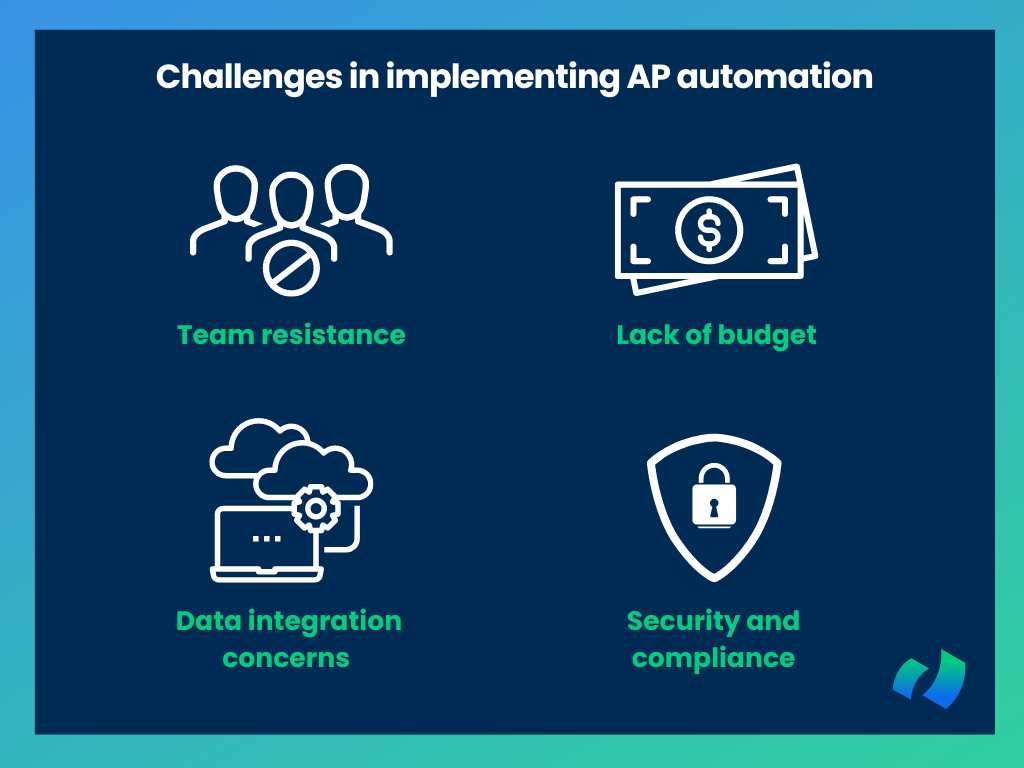 Challenges in implementing AP automation

Team resistance

Lack of budget

Data integration concerns

Security and compliance